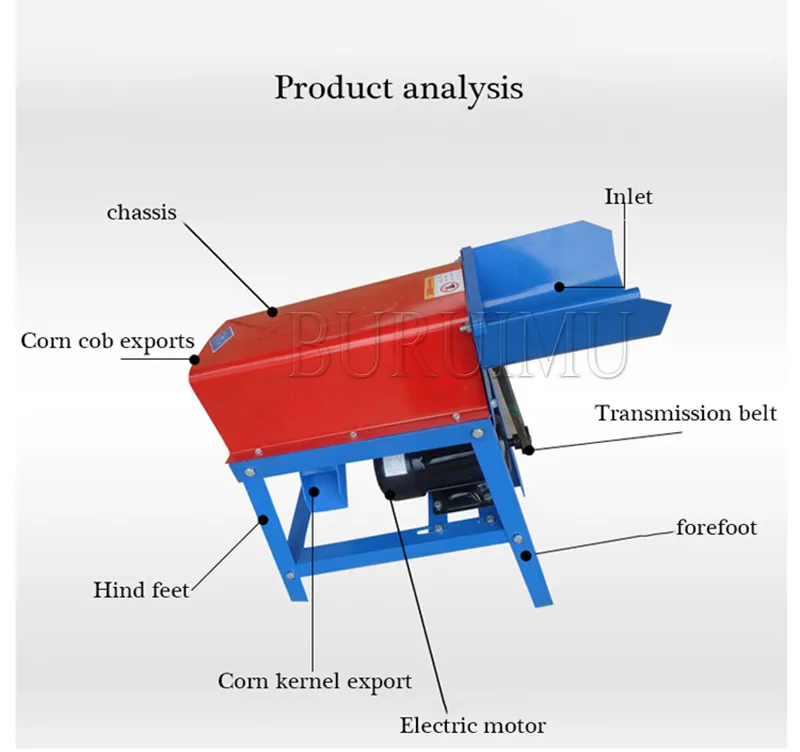 Product analysis

chassis

Inlet

Corn cob exports

BURUIMU

Transmission belt

forefoot

Hind feet

Corn kernel export

Electric motor